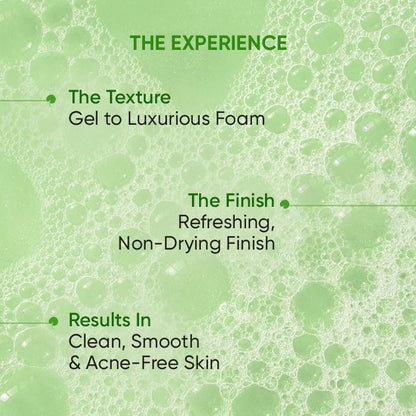 THE EXPERIENCE

The Texture
Gel to Luxurious Foam

The Finish
Refreshing, Non-Drying Finish

Results In
Clean, Smooth & Acne-Free Skin